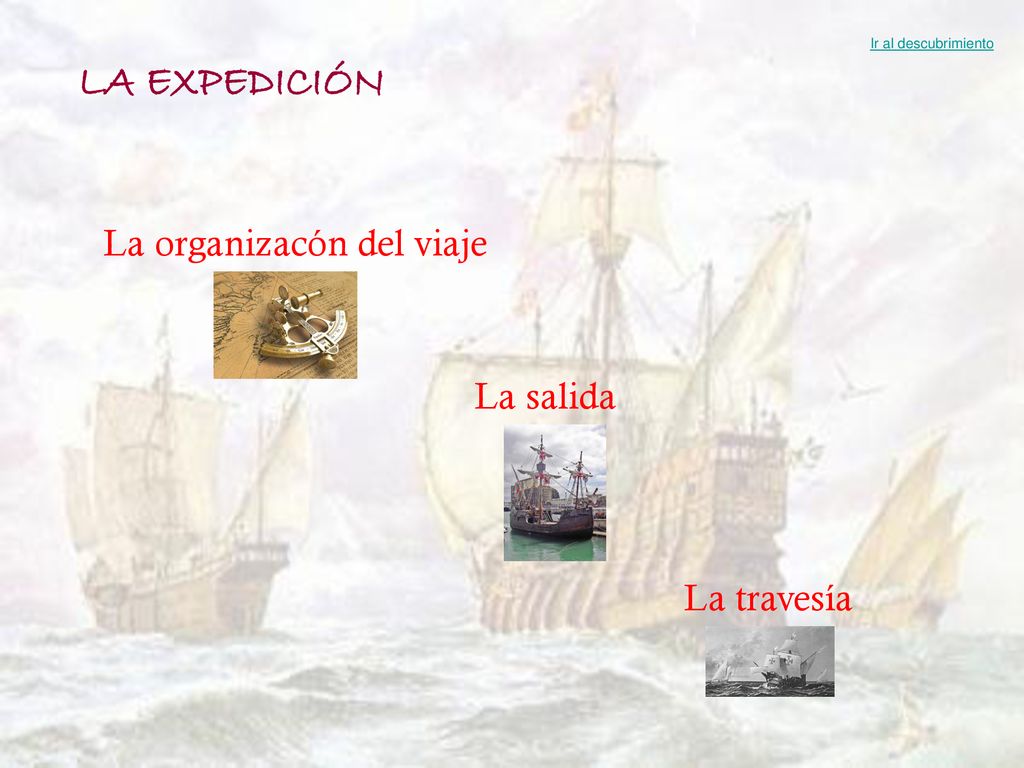 Ir al descubrimiento

LA EXPEDICIÓN

La organizacón del viaje

La salida

La travesía